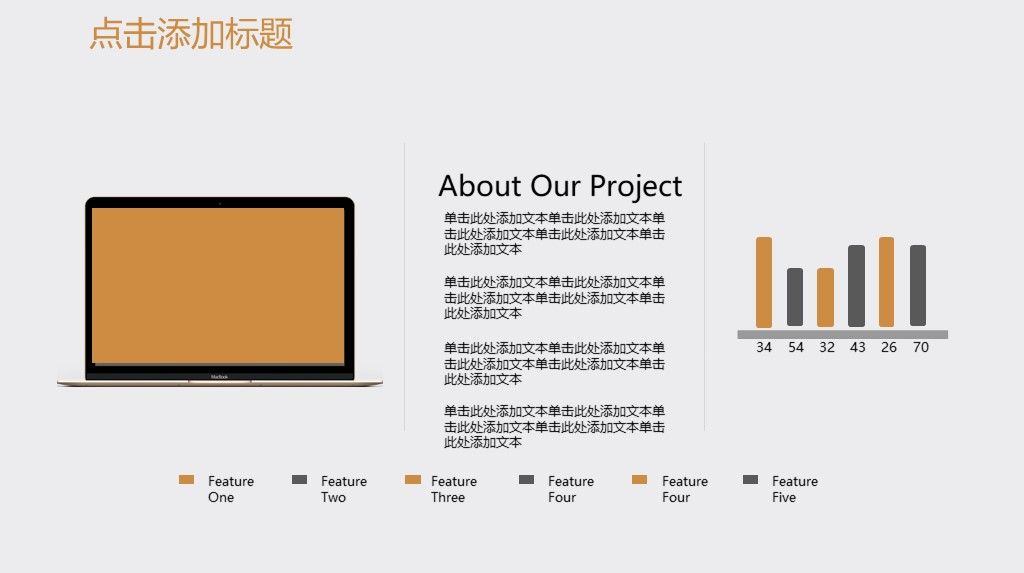 点击添加标题

MacBook

About Our Project

单击此处添加文本单击此处添加文本单击此处添加文本单击此处添加文本单击此处添加文本

单击此处添加文本单击此处添加文本单击此处添加文本单击此处添加文本单击此处添加文本

单击此处添加文本单击此处添加文本单击此处添加文本单击此处添加文本单击此处添加文本

单击此处添加文本单击此处添加文本单击此处添加文本单击此处添加文本单击此处添加文本

34 54 32 43 26 70

Feature One
Feature Two
Feature Three
Feature Four
Feature Four
Feature Five